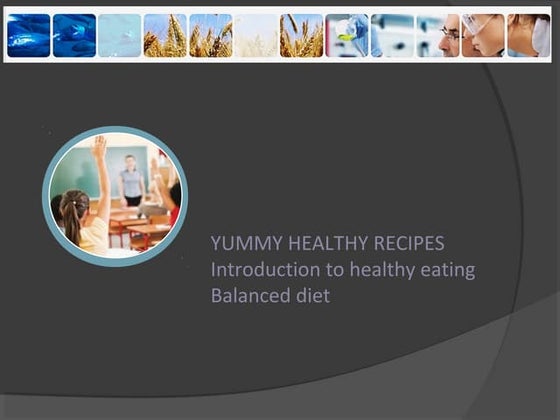 YUMMY HEALTHY RECIPES
Introduction to healthy eating
Balanced diet